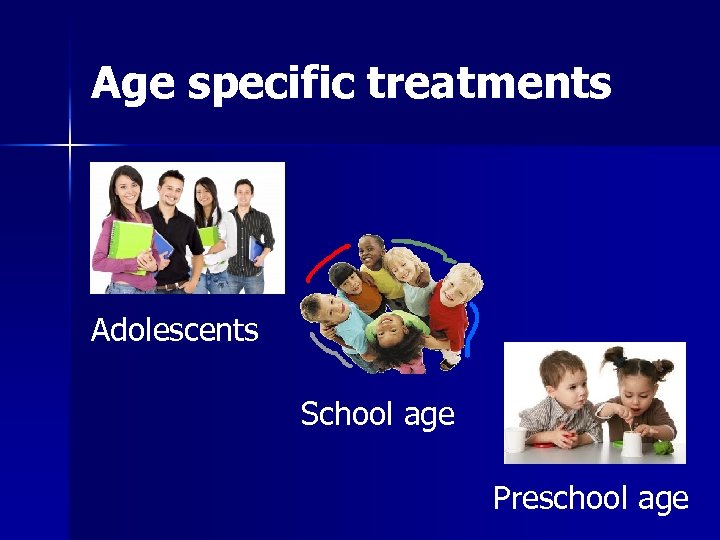 Age specific treatments

Adolescents

School age

Preschool age